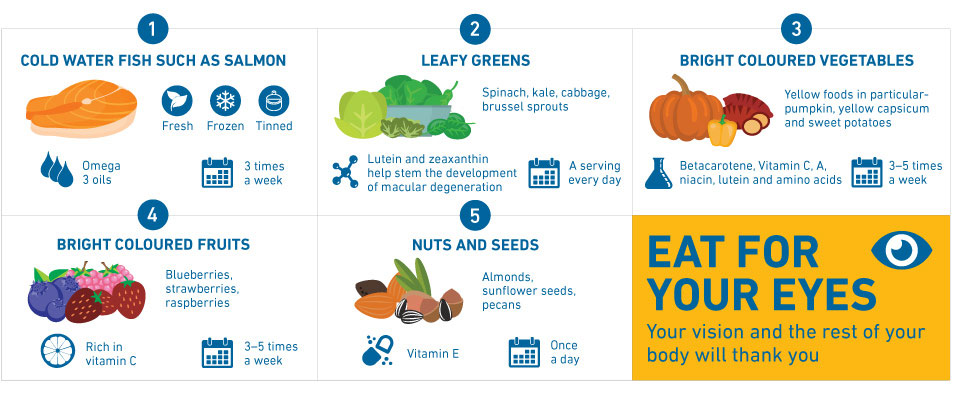 1

COLD WATER FISH SUCH AS SALMON

Fresh Frozen Tinned

Omega 3 oils

3 times a week

2

LEAFY GREENS

Spinach, kale, cabbage, brussel sprouts

Lutein and zeaxanthin help stem the development of macular degeneration

A serving every day

3

BRIGHT COLOURED VEGETABLES

Yellow foods in particular- pumpkin, yellow capsicum and sweet potatoes

Betacarotene, Vitamin C, A, niacin, lutein and amino acids

3–5 times a week

4

BRIGHT COLOURED FRUITS

Blueberries, strawberries, raspberries

Rich in vitamin C

3–5 times a week

5

NUTS AND SEEDS

Almonds, sunflower seeds, pecans

Vitamin E

Once a day

EAT FOR YOUR EYES

Your vision and the rest of your body will thank you